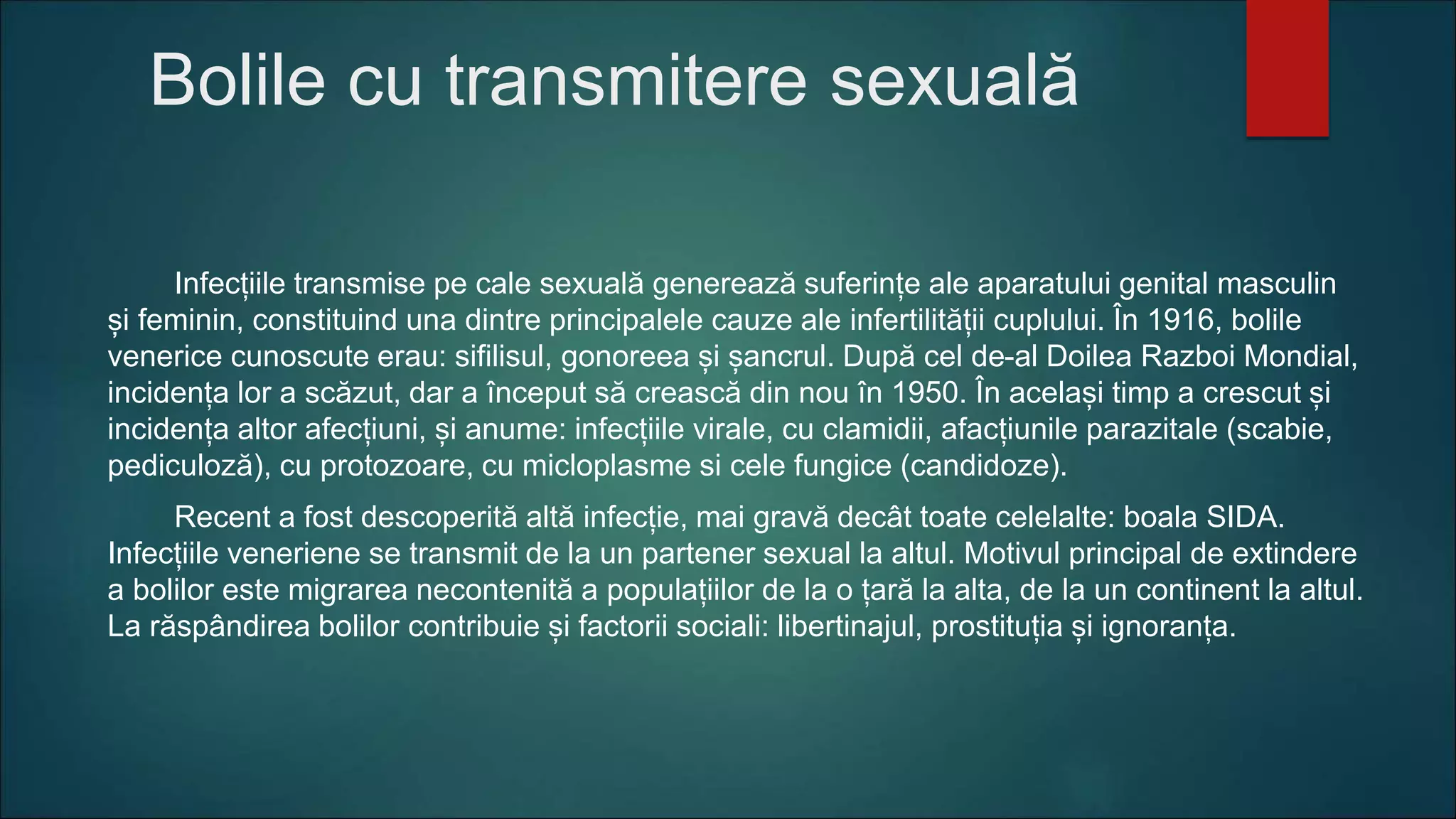 Bolile cu transmitere sexuală

Infecțiile transmise pe cale sexuală generează suferințe ale aparatului genital masculin și feminin, constituind una dintre principalele cauze ale infertilității cuplului. În 1916, bolile venerice cunoscute erau: sifilisul, gonoreea și șancrul. După cel de-al Doilea Razboi Mondial, incidența lor a scăzut, dar a început să crească din nou în 1950. În același timp a crescut și incidența altor afecțiuni, și anume: infecțiile virale, cu clamidii, afacțiunile parazitale (scabie, pediculoză), cu protozoare, cu micloplasme si cele fungice (candidoze).

Recent a fost descoperită altă infecție, mai gravă decât toate celelalte: boala SIDA. Infecțiile veneriene se transmit de la un partener sexual la altul. Motivul principal de extindere a bolilor este migrarea necontenită a populațiilor de la o țară la alta, de la un continent la altul. La răspândirea bolilor contribuie și factorii sociali: libertinajul, prostituția și ignoranța.